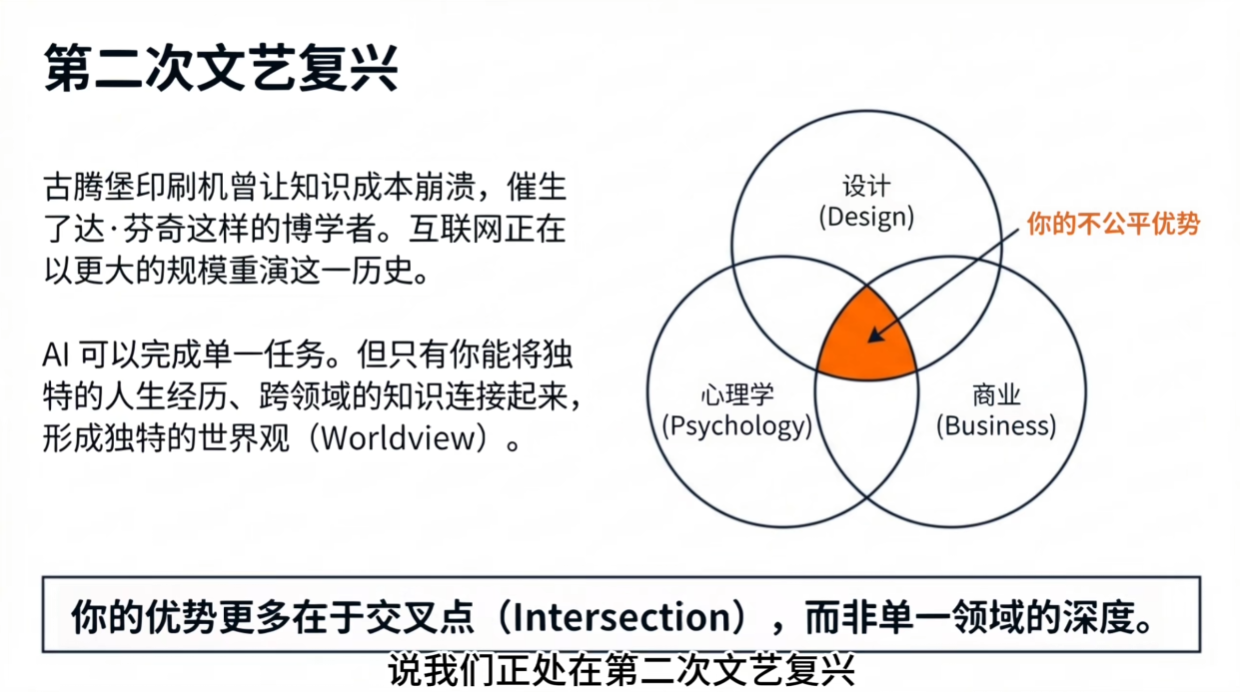 第二次文艺复兴

古腾堡印刷机曾让知识成本崩溃，催生了达·芬奇这样的博学者。互联网正在以更大的规模重演这一历史。

AI 可以完成单一任务。但只有你能将独特的人生经历、跨领域的知识连接起来，形成独特的世界观（Worldview）。

设计
(Design)

你的不公平优势

心理学
(Psychology)

商业
(Business)

你的优势更多在于交叉点（Intersection），而非单一领域的深度。

说我们正处在第二次文艺复兴